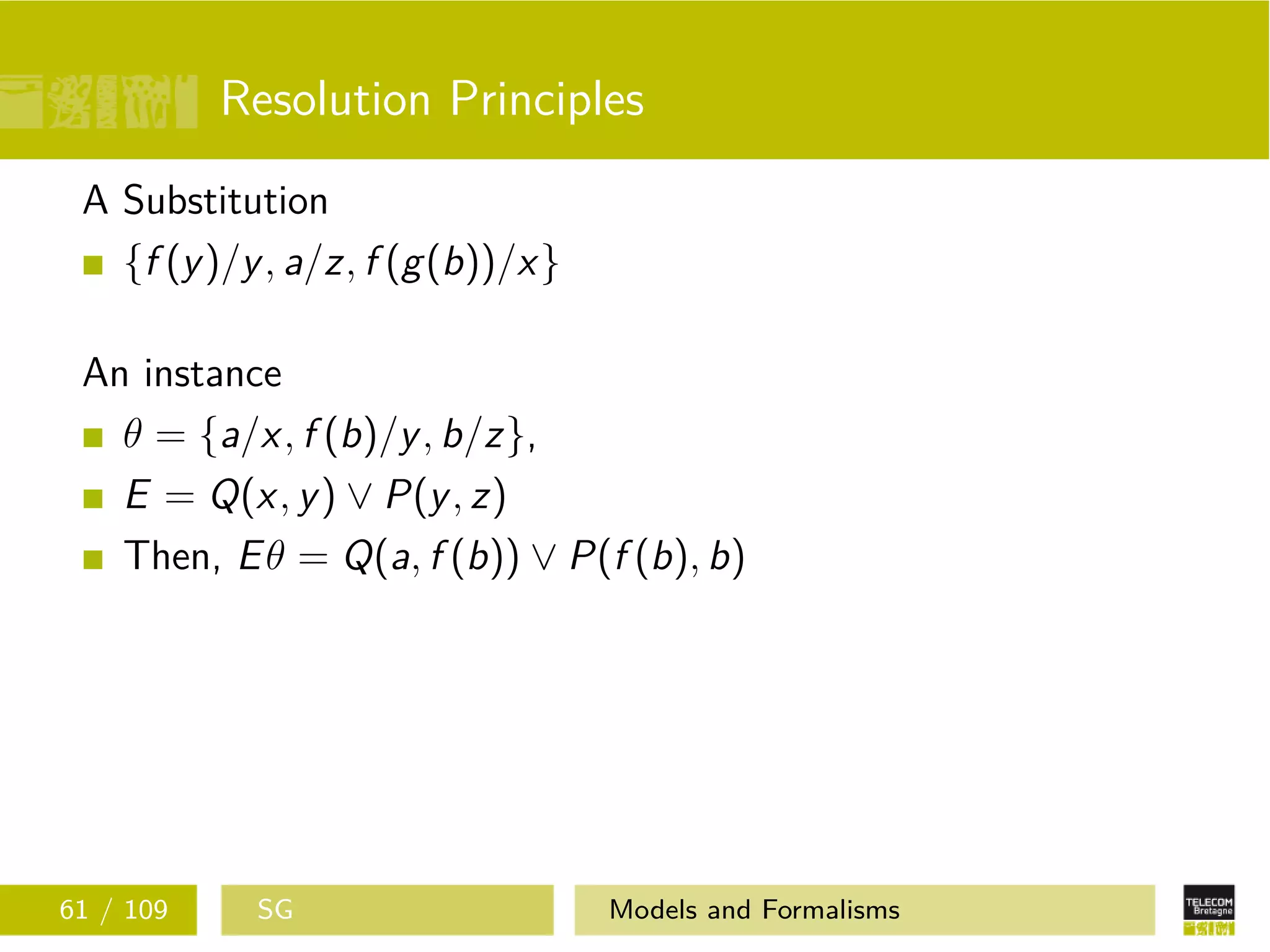 Resolution Principles

A Substitution

$\{f(y)/y, a/z, f(g(b))/x\}$

An instance

$\theta = \{a/x, f(b)/y, b/z\}$,

$E = Q(x, y) \vee P(y, z)$

Then, $E\theta = Q(a, f(b)) \vee P(f(b), b)$

61 / 109

SG

Models and Formalisms

TELECOM
Bretagne